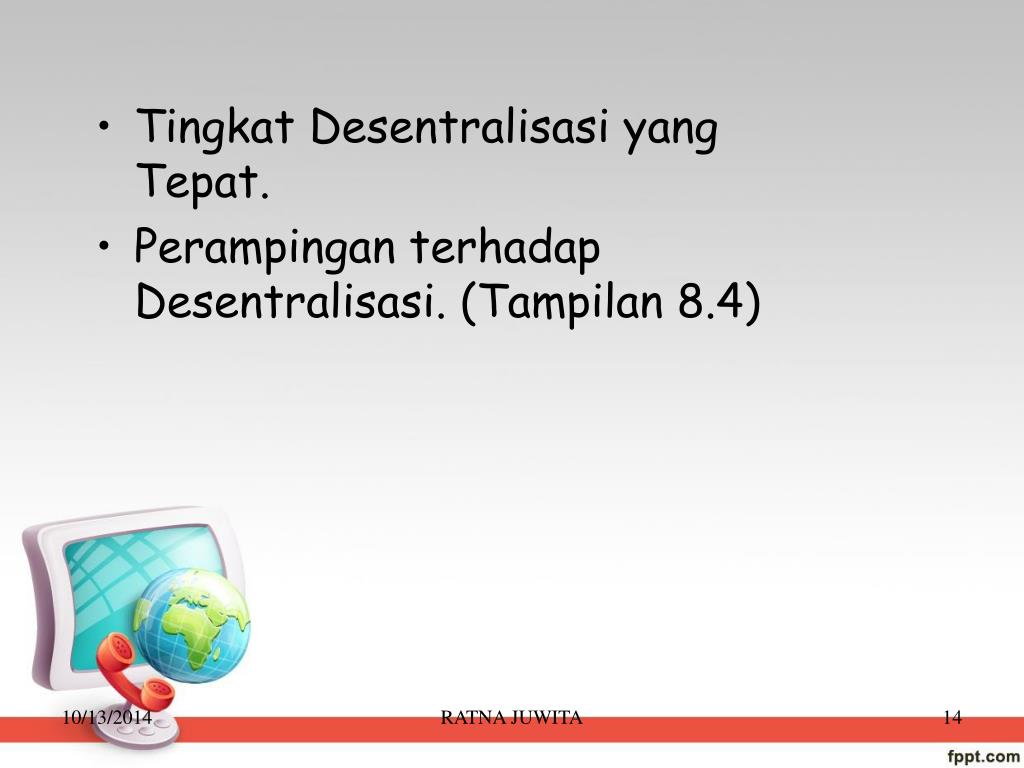 • Tingkat Desentralisasi yang Tepat.

• Perampingan terhadap Desentralisasi. (Tampilan 8.4)

10/13/2014

RATNA JUWITA

14

fppt.com